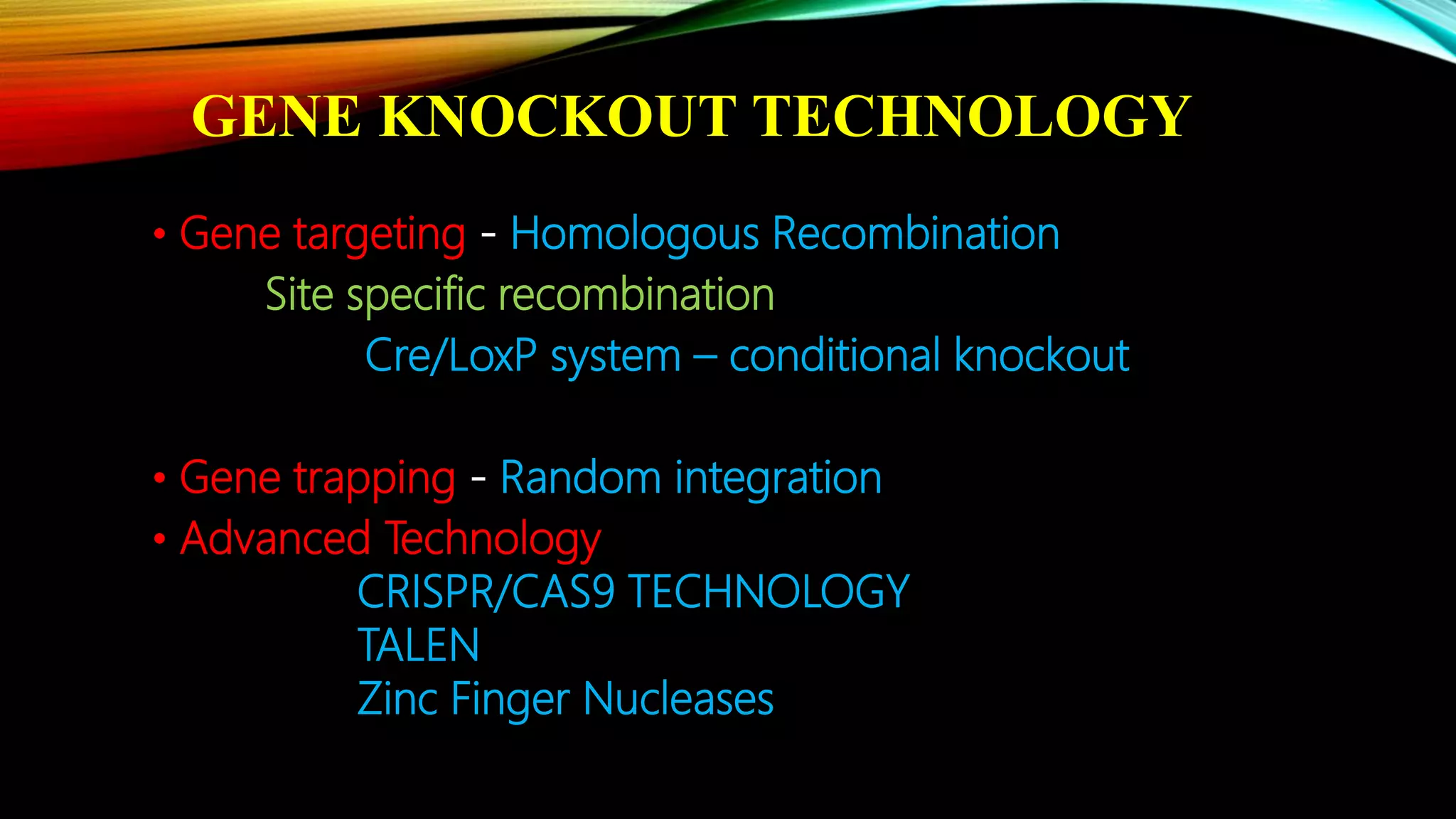 GENE KNOCKOUT TECHNOLOGY

• Gene targeting - Homologous Recombination
Site specific recombination
Cre/LoxP system – conditional knockout

• Gene trapping - Random integration
• Advanced Technology
CRISPR/CAS9 TECHNOLOGY
TALEN
Zinc Finger Nucleases